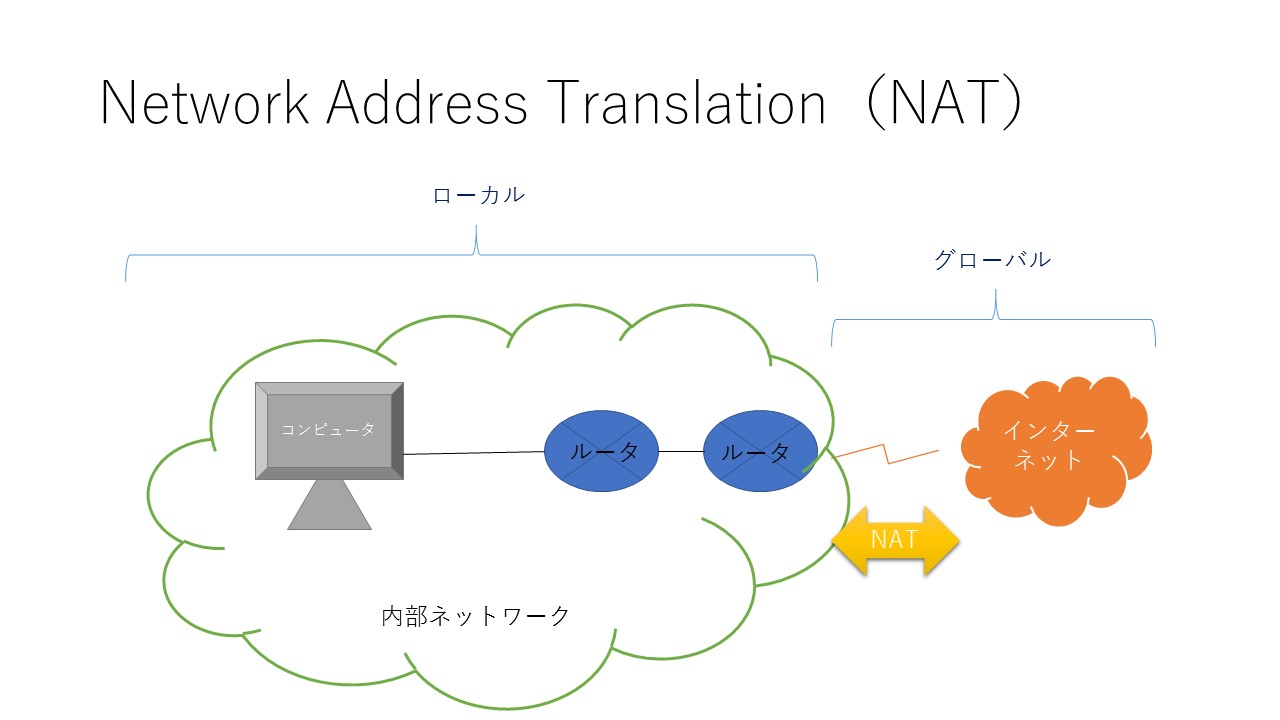 Network Address Translation（NAT）

ローカル

グローバル

コンピュータ

ルータ

ルータ

インターネット

NAT

内部ネットワーク